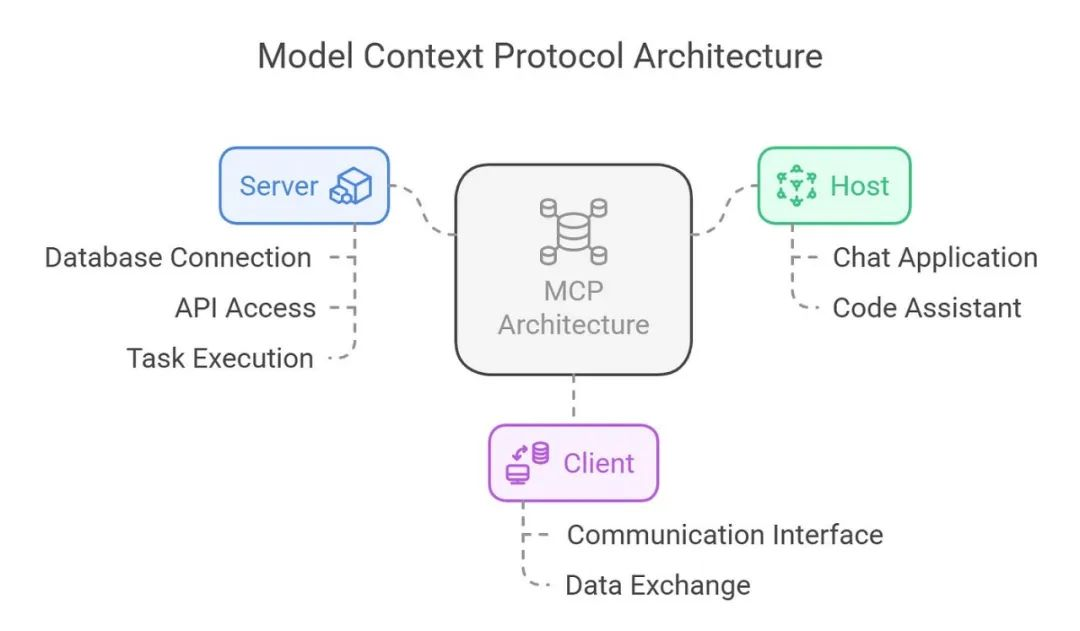 Model Context Protocol Architecture

Server

Database Connection

API Access

Task Execution

MCP Architecture

Host

Chat Application

Code Assistant

Client

Communication Interface

Data Exchange